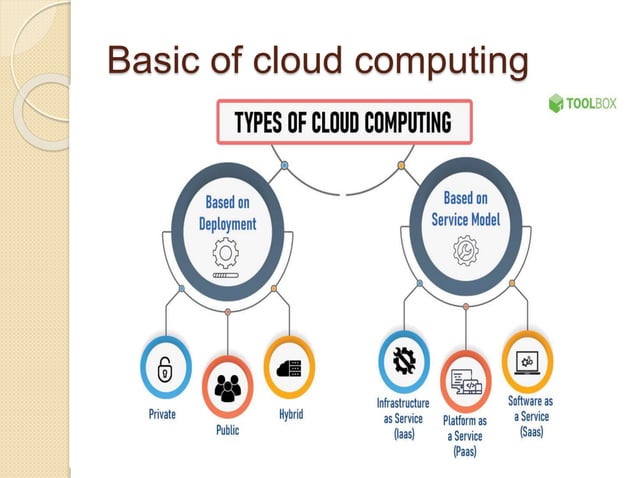 Basic of cloud computing

TOOLBOX

TYPES OF CLOUD COMPUTING

Based on Deployment

Based on Service Model

Private

Public

Hybrid

Infrastructure as Service (Iaas)

Platform as a Service (Paas)

Software as a Service (Saas)